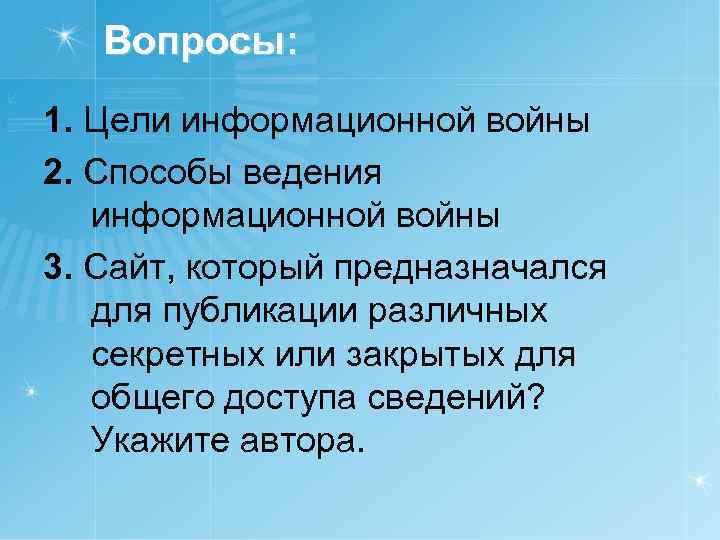 Вопросы:

1. Цели информационной войны

2. Способы ведения информационной войны

3. Сайт, который предназначался для публикации различных секретных или закрытых для общего доступа сведений? Укажите автора.